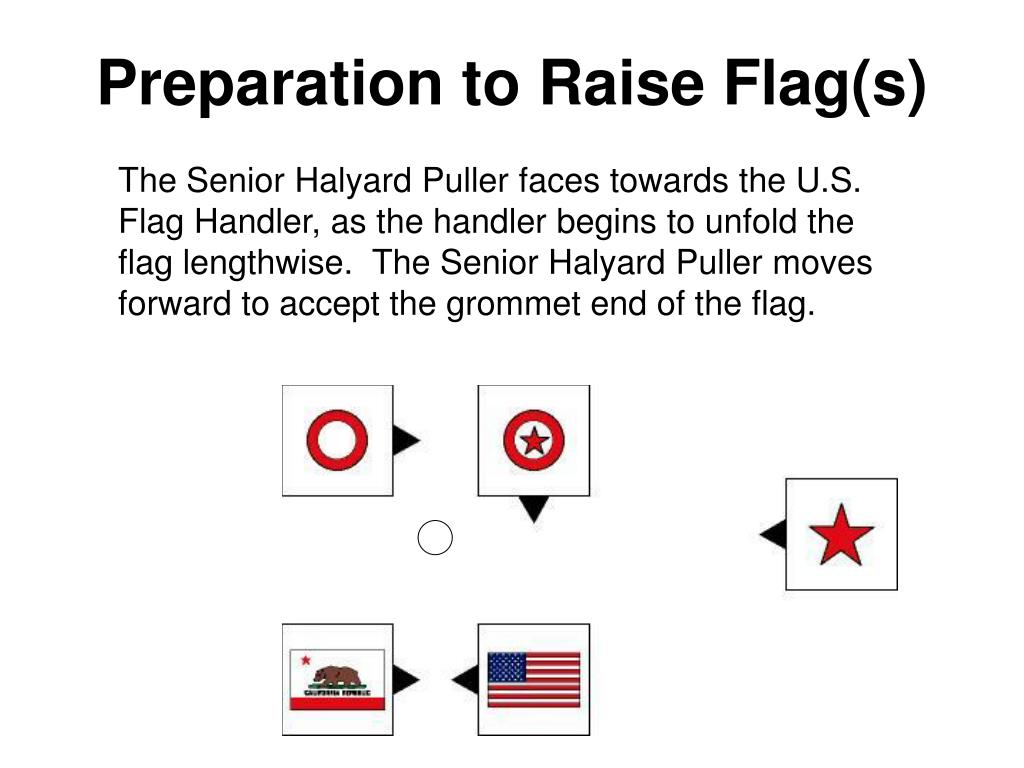 Preparation to Raise Flag(s)

The Senior Halyard Puller faces towards the U.S. Flag Handler, as the handler begins to unfold the flag lengthwise.  The Senior Halyard Puller moves forward to accept the grommet end of the flag.

CALIFORNIA REPUBLIC